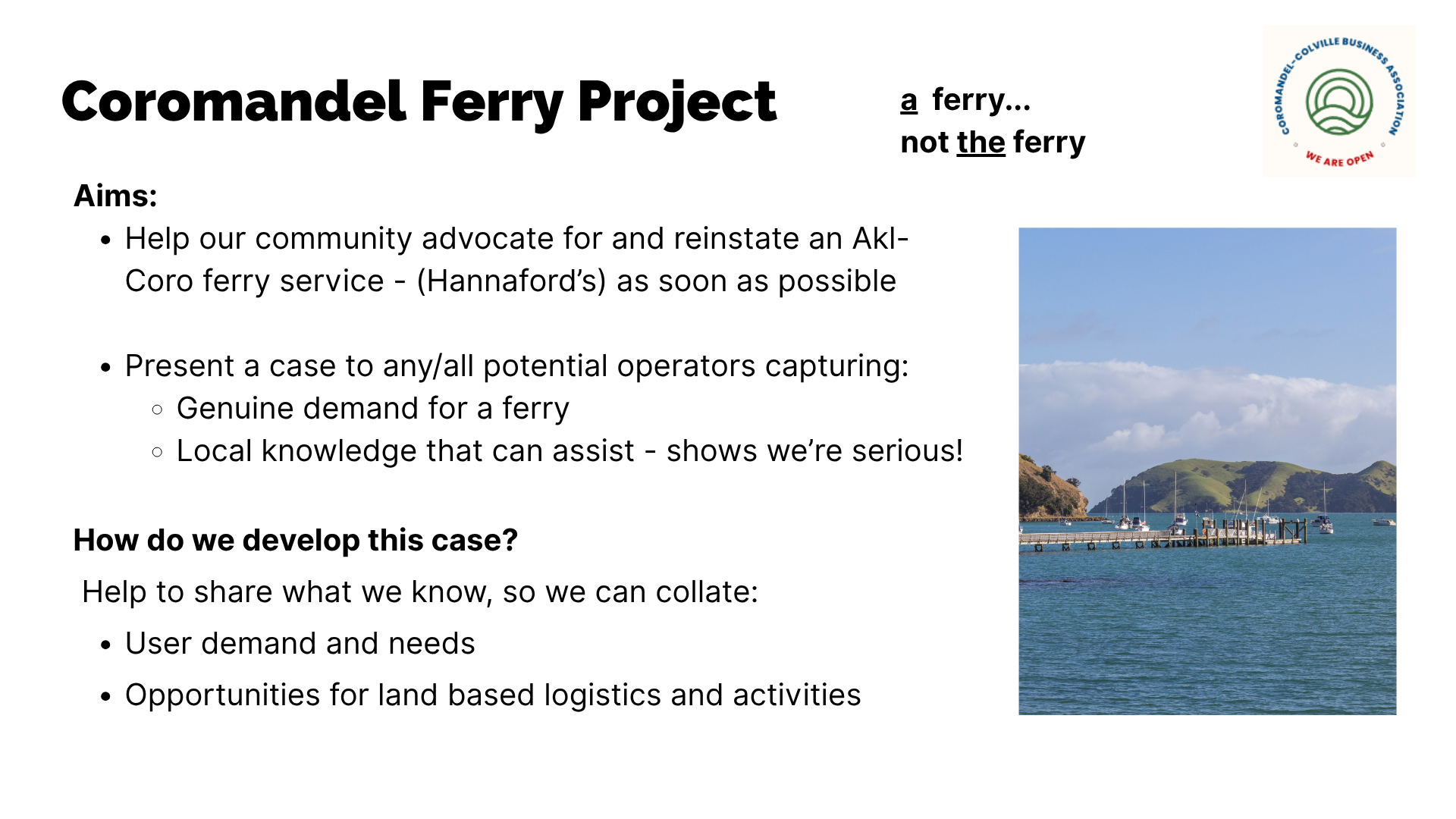 Coromandel Ferry Project

a ferry...
not the ferry

COROMANDEL-COLVILLE BUSINESS ASSOCIATION
WE ARE OPEN

Aims:

- Help our community advocate for and reinstate an Akl-Coro ferry service - (Hannaford's) as soon as possible

- Present a case to any/all potential operators capturing:
  - Genuine demand for a ferry
  - Local knowledge that can assist - shows we're serious!

How do we develop this case?

Help to share what we know, so we can collate:

- User demand and needs
- Opportunities for land based logistics and activities